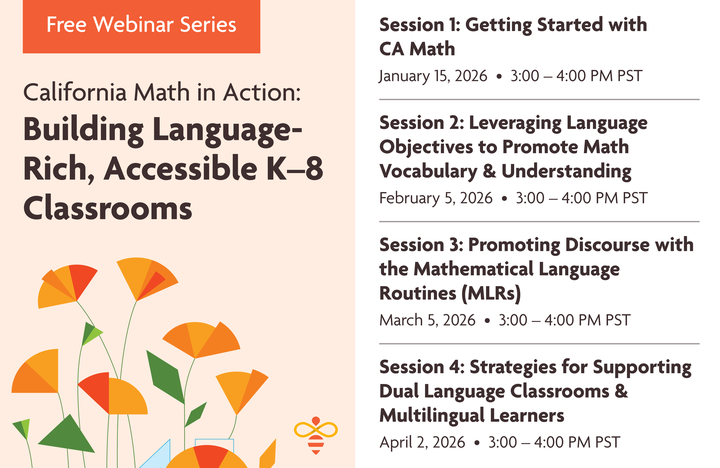 Free Webinar Series

California Math in Action:
Building Language-Rich, Accessible K–8 Classrooms

Session 1: Getting Started with CA Math
January 15, 2026 • 3:00 – 4:00 PM PST

Session 2: Leveraging Language Objectives to Promote Math Vocabulary & Understanding
February 5, 2026 • 3:00 – 4:00 PM PST

Session 3: Promoting Discourse with the Mathematical Language Routines (MLRs)
March 5, 2026 • 3:00 – 4:00 PM PST

Session 4: Strategies for Supporting Dual Language Classrooms & Multilingual Learners
April 2, 2026 • 3:00 – 4:00 PM PST